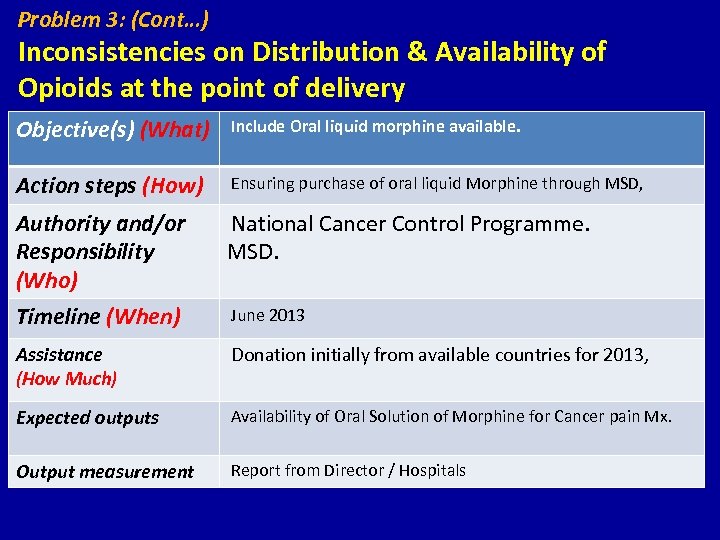 Problem 3: (Cont…)

Inconsistencies on Distribution & Availability of Opioids at the point of delivery

| Objective(s) (What) | Include Oral liquid morphine available. |
|---|---|
| Action steps (How) | Ensuring purchase of oral liquid Morphine through MSD, |
| Authority and/or Responsibility (Who) | National Cancer Control Programme. MSD. |
| Timeline (When) | June 2013 |
| Assistance (How Much) | Donation initially from available countries for 2013, |
| Expected outputs | Availability of Oral Solution of Morphine for Cancer pain Mx. |
| Output measurement | Report from Director / Hospitals |